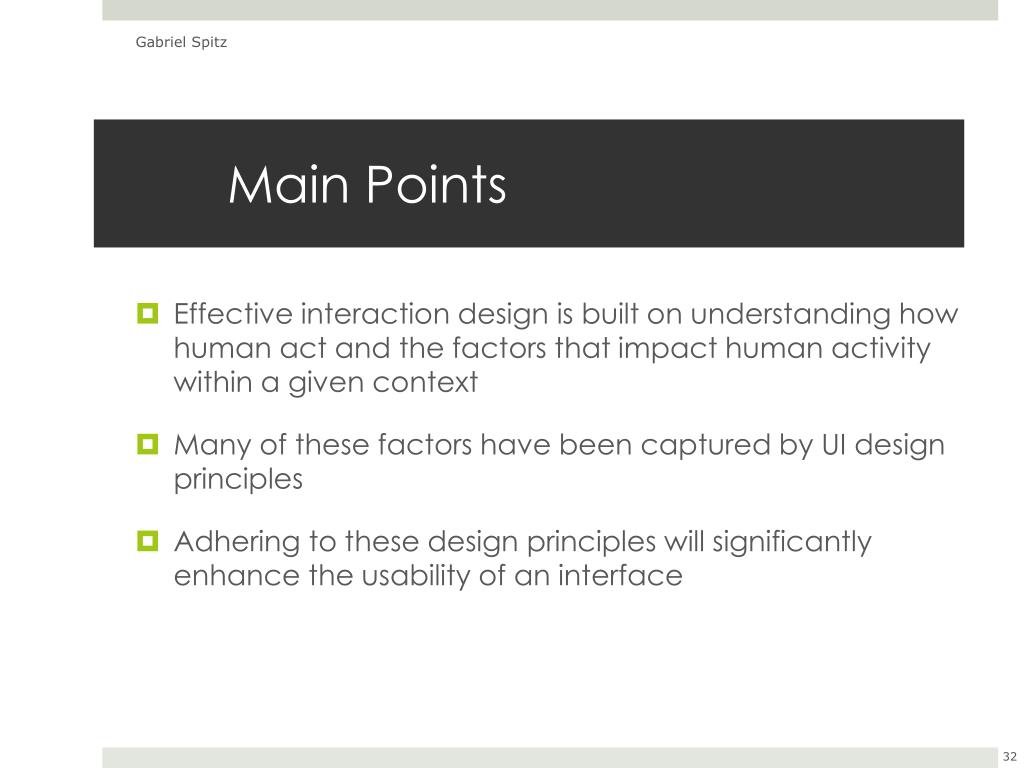 Gabriel Spitz

Main Points

Effective interaction design is built on understanding how human act and the factors that impact human activity within a given context

Many of these factors have been captured by UI design principles

Adhering to these design principles will significantly enhance the usability of an interface

32